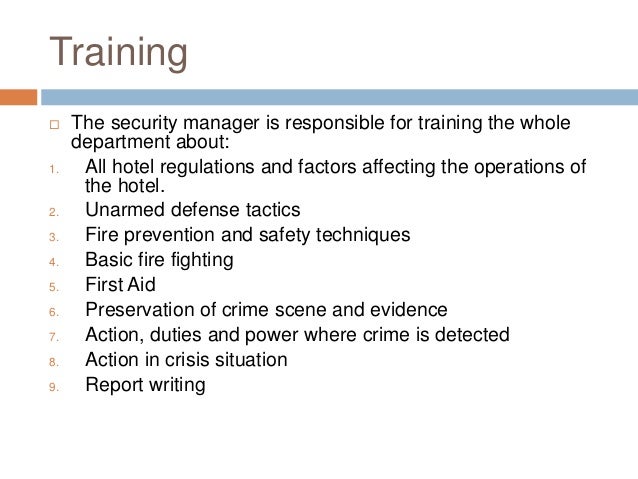 Training

□ The security manager is responsible for training the whole department about:

1. All hotel regulations and factors affecting the operations of the hotel.
2. Unarmed defense tactics
3. Fire prevention and safety techniques
4. Basic fire fighting
5. First Aid
6. Preservation of crime scene and evidence
7. Action, duties and power where crime is detected
8. Action in crisis situation
9. Report writing